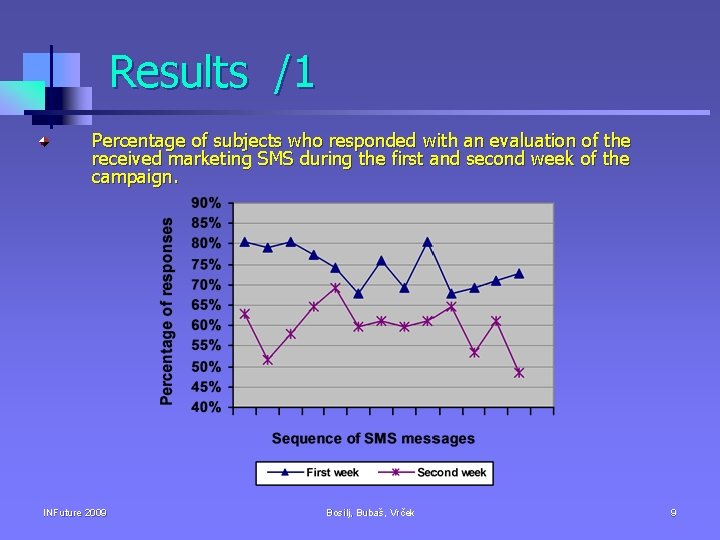 Results /1

Percentage of subjects who responded with an evaluation of the received marketing SMS during the first and second week of the campaign.

Percentage of responses

90%
85%
80%
75%
70%
65%
60%
55%
50%
45%
40%

Sequence of SMS messages

First week
Second week

INFuture 2009

Bosilj, Bubaš, Vrček

9